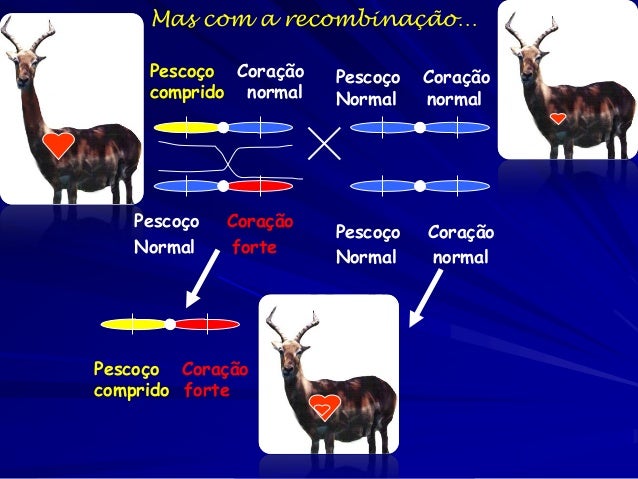 Mas com a recombinação...

Pescoço comprido

Coração normal

Pescoço Normal

Coração normal

Pescoço Normal

Coração forte

Pescoço Normal

Coração normal

Pescoço comprido

Coração forte